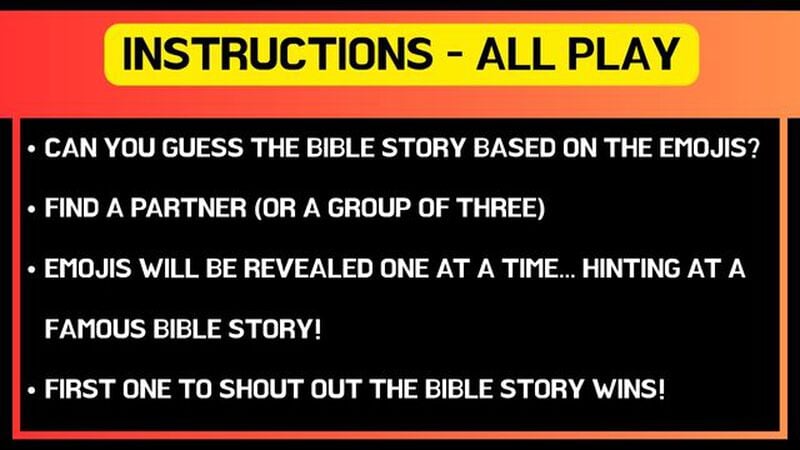 INSTRUCTIONS - ALL PLAY

• CAN YOU GUESS THE BIBLE STORY BASED ON THE EMOJIS?

• FIND A PARTNER (OR A GROUP OF THREE)

• EMOJIS WILL BE REVEALED ONE AT A TIME... HINTING AT A FAMOUS BIBLE STORY!

• FIRST ONE TO SHOUT OUT THE BIBLE STORY WINS!